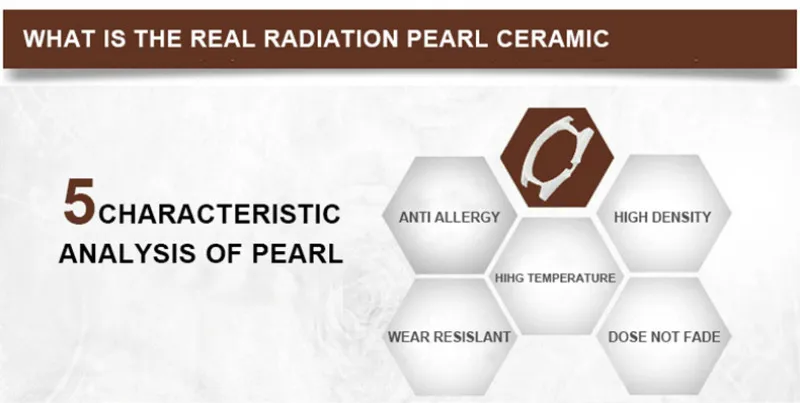 WHAT IS THE REAL RADIATION PEARL CERAMIC

5 CHARACTERISTIC ANALYSIS OF PEARL

ANTI ALLERGY

HIGH DENSITY

HIHG TEMPERATURE

WEAR RESISLANT

DOSE NOT FADE